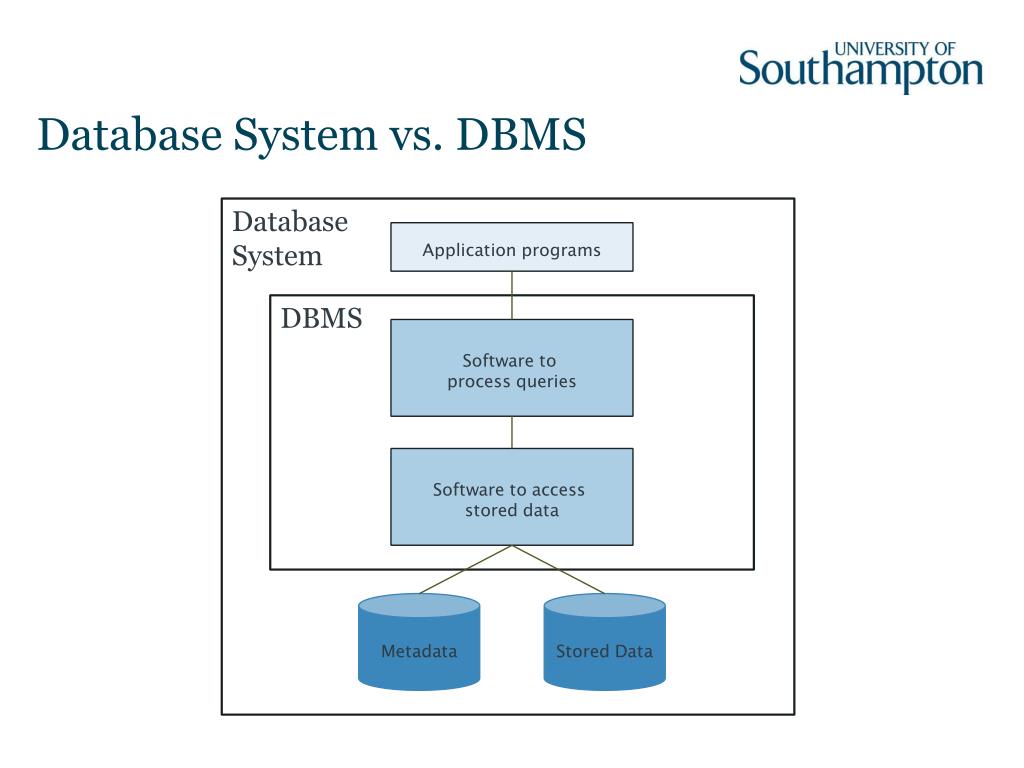 UNIVERSITY OF Southampton

Database System vs. DBMS

Database System

Application programs

DBMS

Software to process queries

Software to access stored data

Metadata

Stored Data